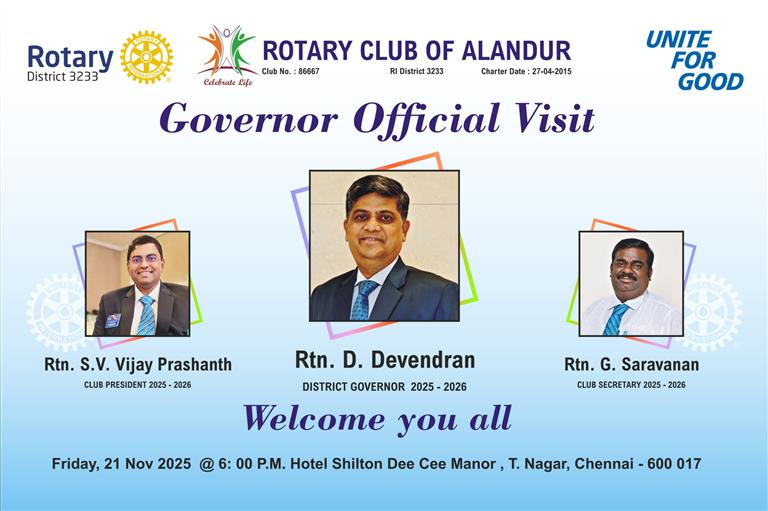 Rotary
District 3233

ROTARY INTERNATIONAL

Celebrate Life

ROTARY CLUB OF ALANDUR

Club No. : 86667 RI District 3233 Charter Date : 27-04-2015

UNITE FOR GOOD

Governor Official Visit

Rtn. S.V. Vijay Prashanth
CLUB PRESIDENT 2025 - 2026

Rtn. D. Devendran
DISTRICT GOVERNOR 2025 - 2026

Rtn. G. Saravanan
CLUB SECRETARY 2025 - 2026

Welcome you all

Friday, 21 Nov 2025 @ 6: 00 P.M. Hotel Shilton Dee Cee Manor , T. Nagar, Chennai - 600 017